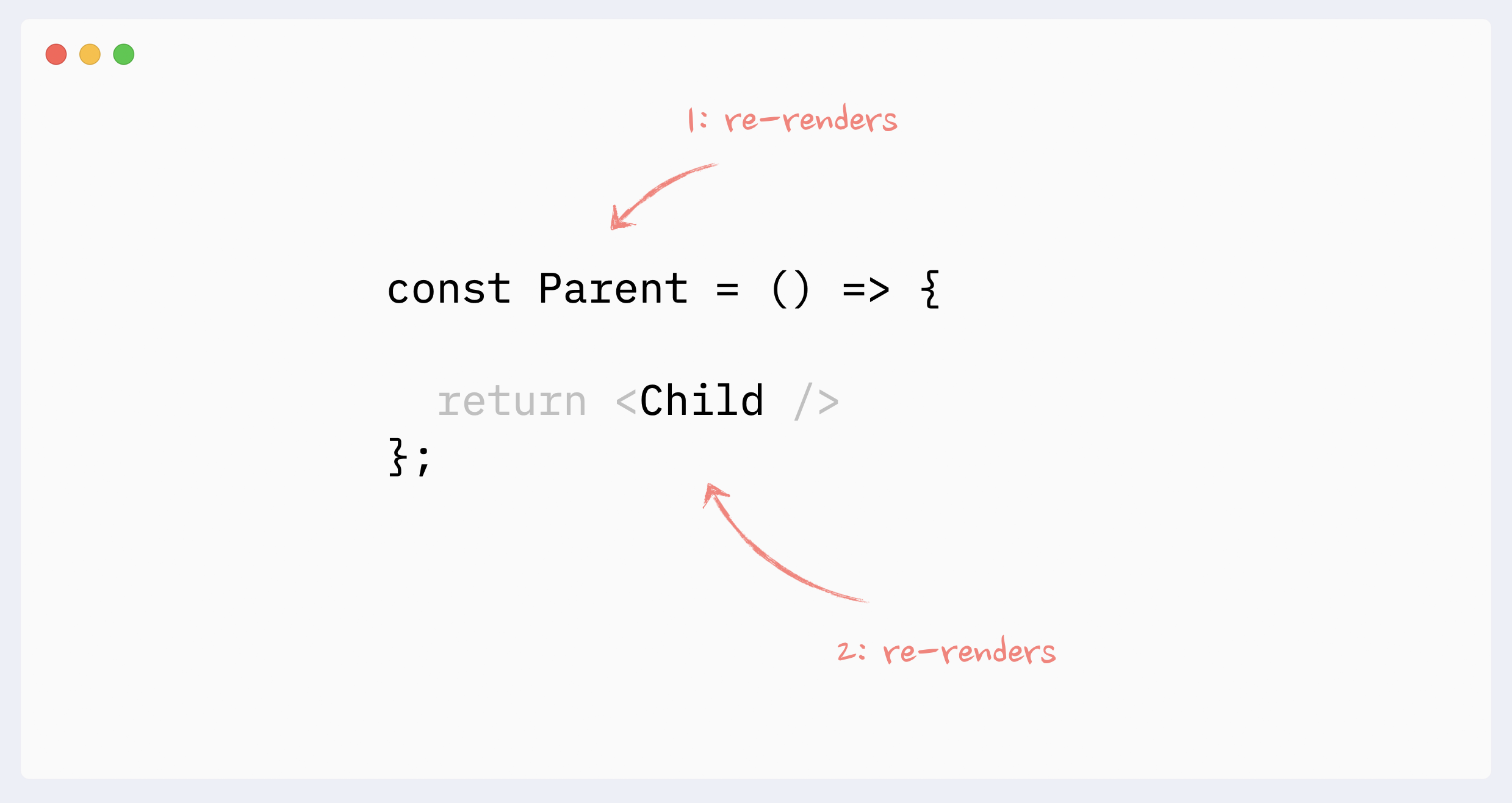 1: re-renders

const Parent = () => {

  return <Child />
};

2: re-renders